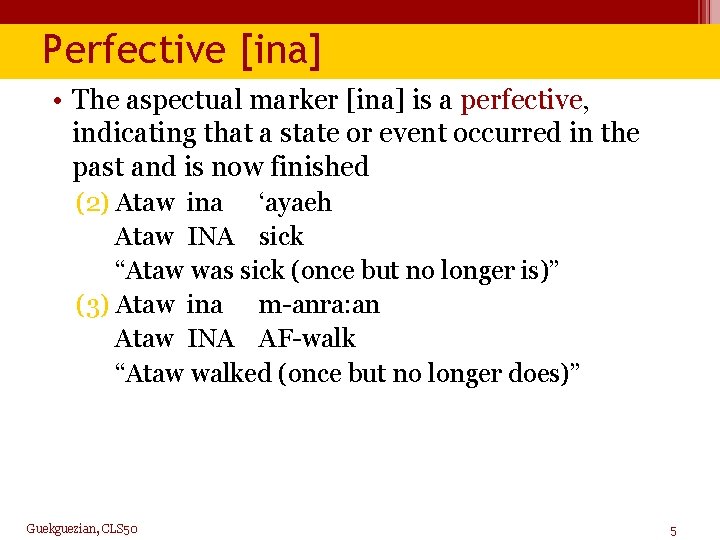 Perfective [ina]

• The aspectual marker [ina] is a perfective, indicating that a state or event occurred in the past and is now finished

(2) Ataw ina ‘ayaeh
Ataw INA sick
“Ataw was sick (once but no longer is)”

(3) Ataw ina m-anra:an
Ataw INA AF-walk
“Ataw walked (once but no longer does)”

Guekguezian, CLS50

5